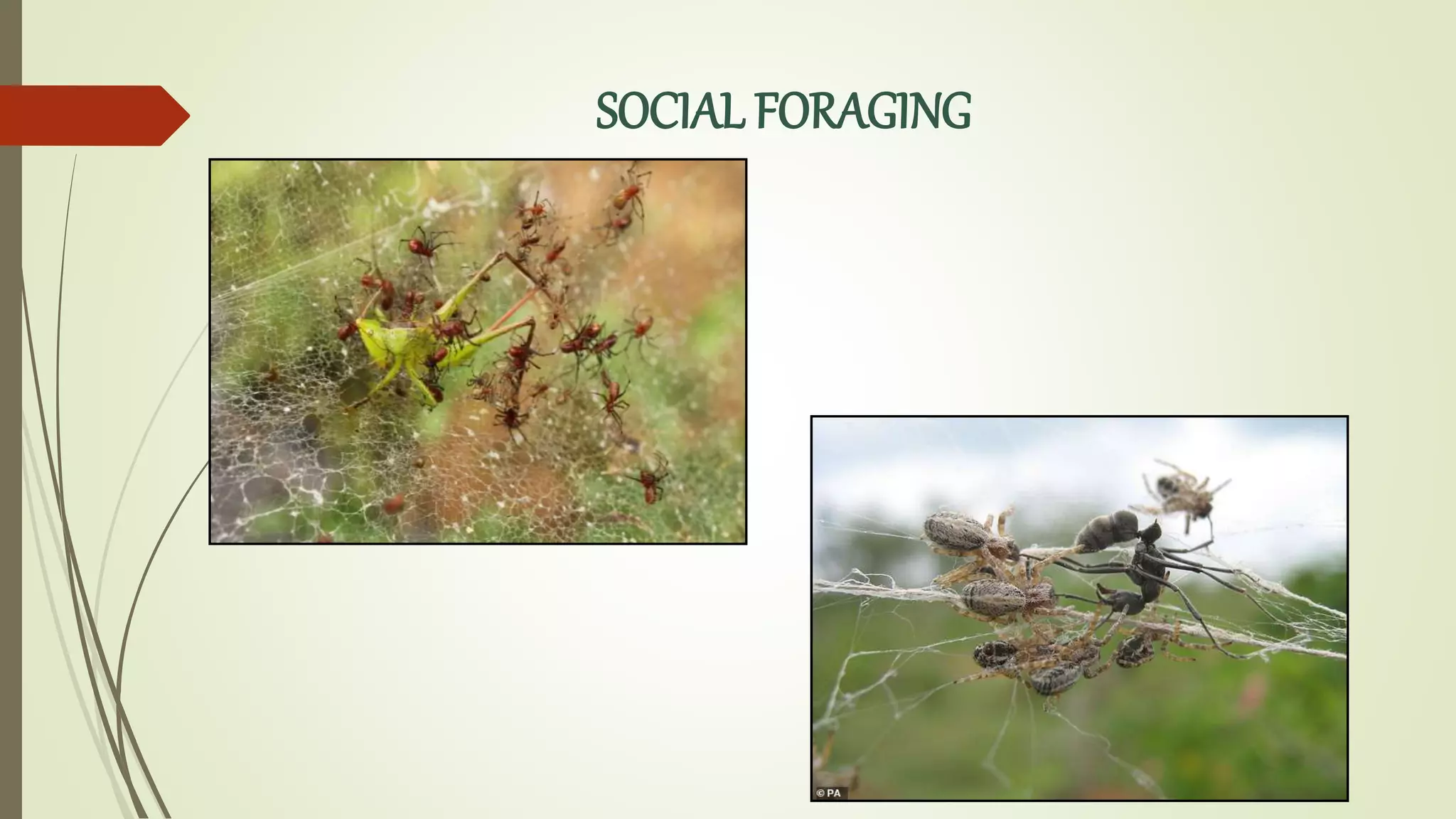 SOCIAL FORAGING

© PA